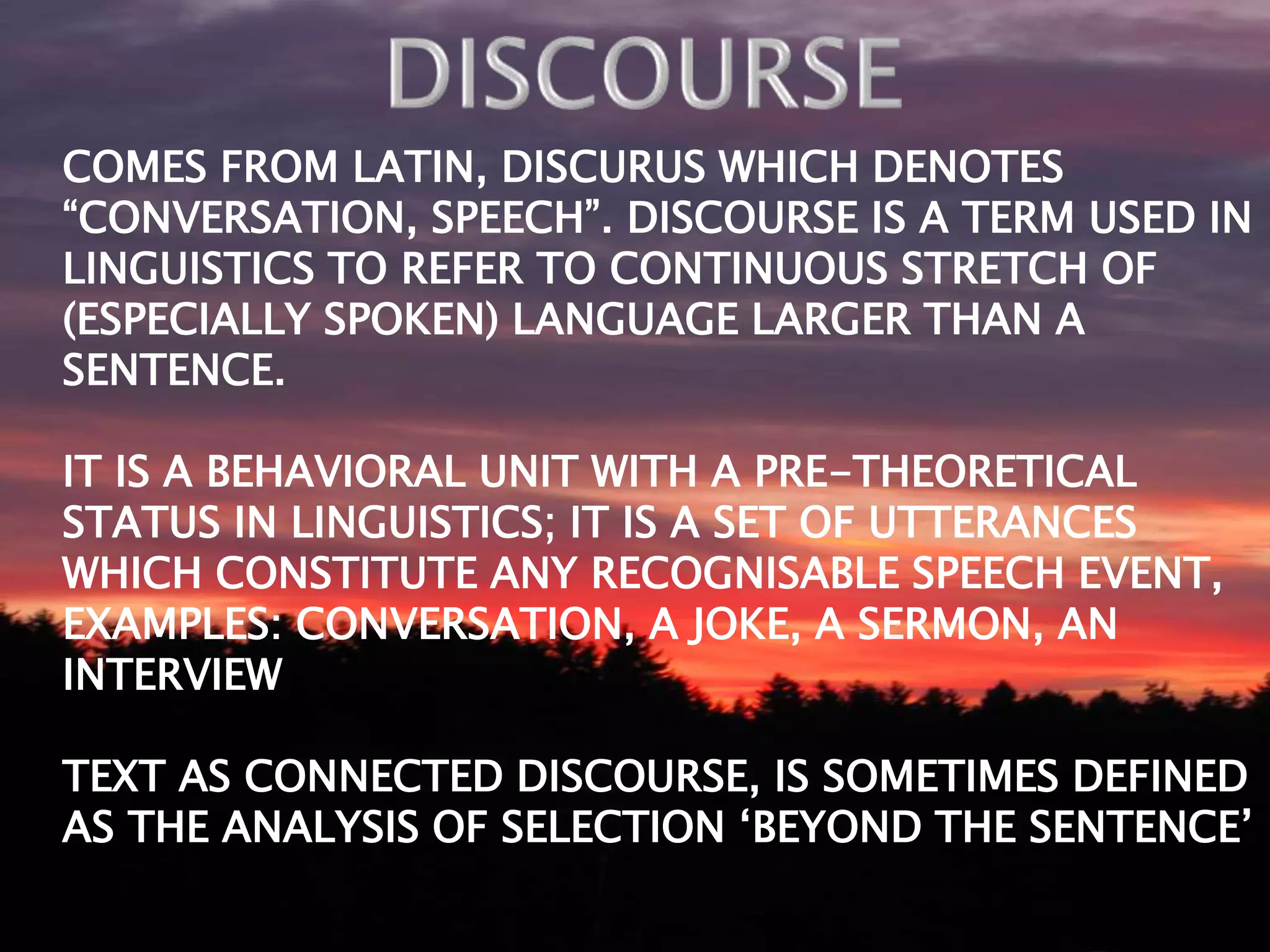 DISCOURSE

COMES FROM LATIN, DISCURUS WHICH DENOTES “CONVERSATION, SPEECH”. DISCOURSE IS A TERM USED IN LINGUISTICS TO REFER TO CONTINUOUS STRETCH OF (ESPECIALLY SPOKEN) LANGUAGE LARGER THAN A SENTENCE.

IT IS A BEHAVIORAL UNIT WITH A PRE-THEORETICAL STATUS IN LINGUISTICS; IT IS A SET OF UTTERANCES WHICH CONSTITUTE ANY RECOGNISABLE SPEECH EVENT, EXAMPLES: CONVERSATION, A JOKE, A SERMON, AN INTERVIEW

TEXT AS CONNECTED DISCOURSE, IS SOMETIMES DEFINED AS THE ANALYSIS OF SELECTION ‘BEYOND THE SENTENCE’